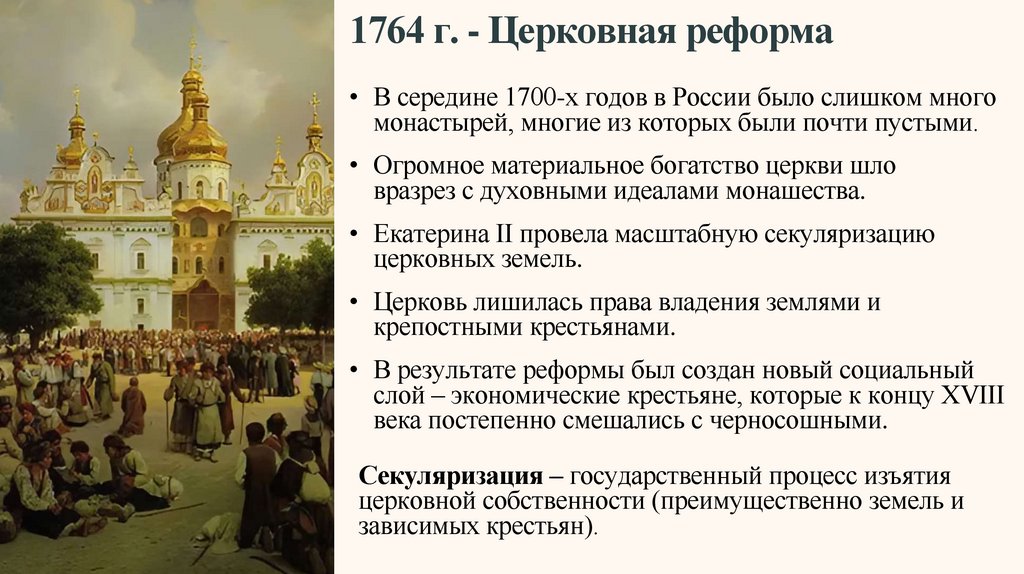 1764 г. - Церковная реформа

• В середине 1700-х годов в России было слишком много монастырей, многие из которых были почти пустыми.

• Огромное материальное богатство церкви шло вразрез с духовными идеалами монашества.

• Екатерина II провела масштабную секуляризацию церковных земель.

• Церковь лишилась права владения землями и крепостными крестьянами.

• В результате реформы был создан новый социальный слой – экономические крестьяне, которые к концу XVIII века постепенно смешались с черносошными.

Секуляризация – государственный процесс изъятия церковной собственности (преимущественно земель и зависимых крестьян).